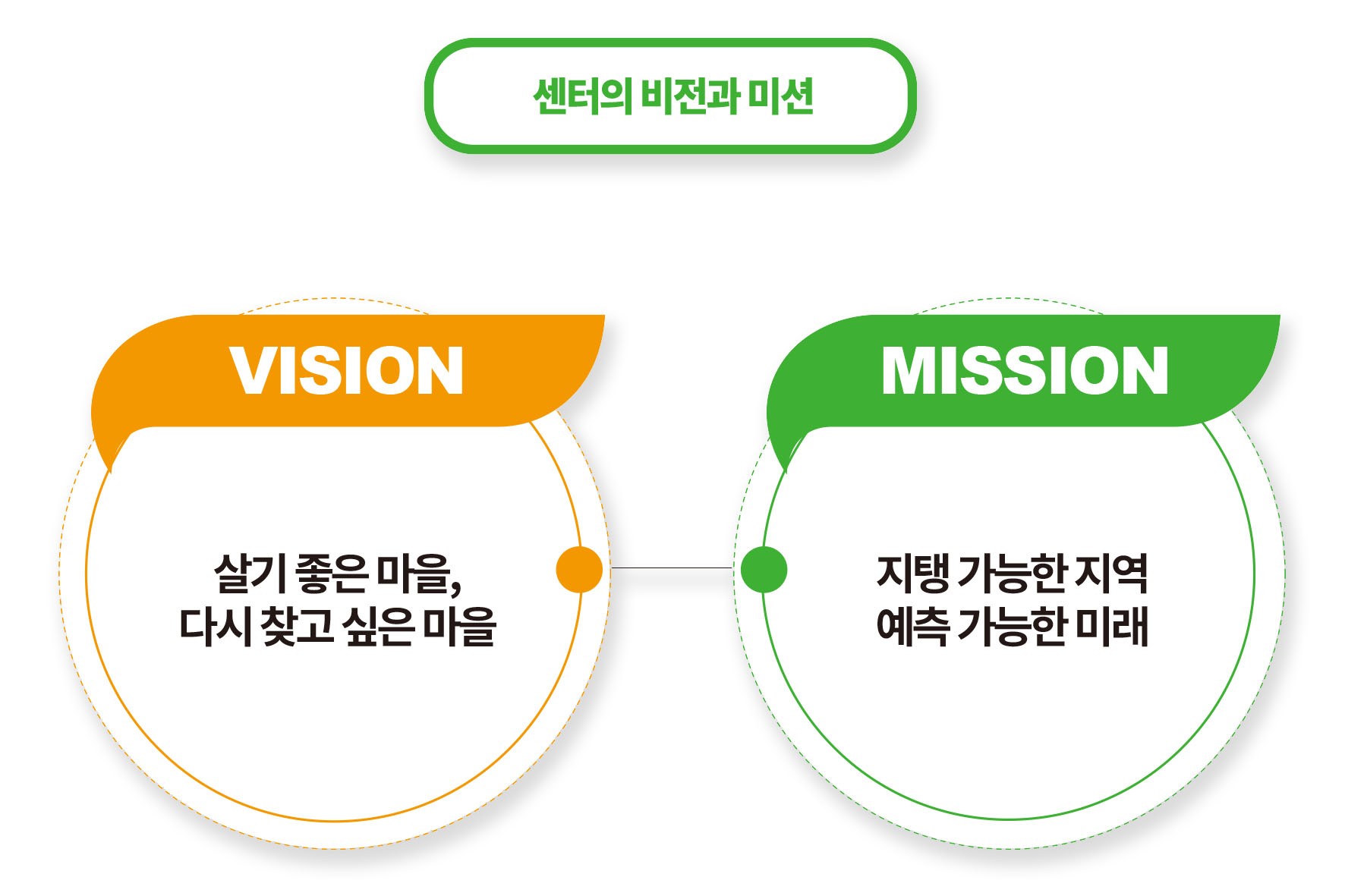 센터의 비전과 미션

VISION

살기 좋은 마을,
다시 찾고 싶은 마을

MISSION

지탱 가능한 지역
예측 가능한 미래